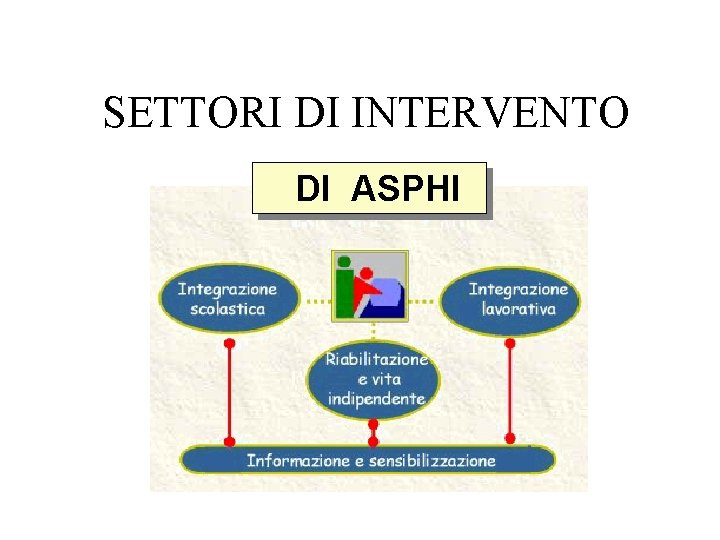 SETTORI DI INTERVENTO

DI ASPHI

Integrazione scolastica

Integrazione lavorativa

Riabilitazione e vita indipendente

Informazione e sensibilizzazione